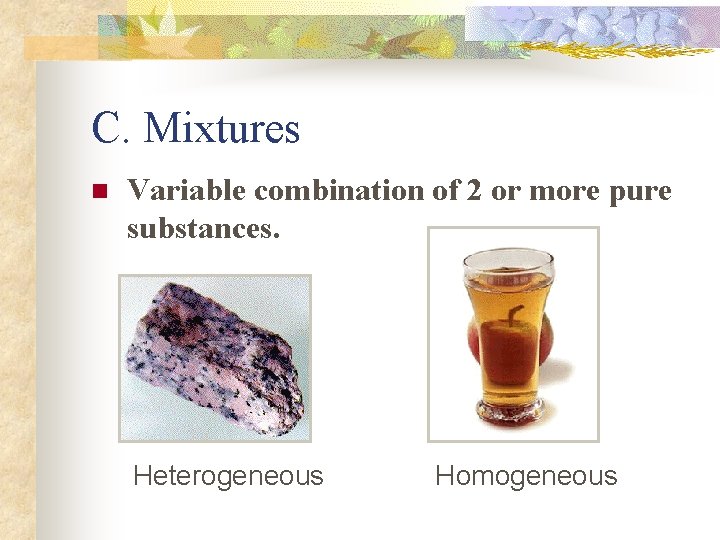 C. Mixtures

Variable combination of 2 or more pure substances.

Heterogeneous

Homogeneous